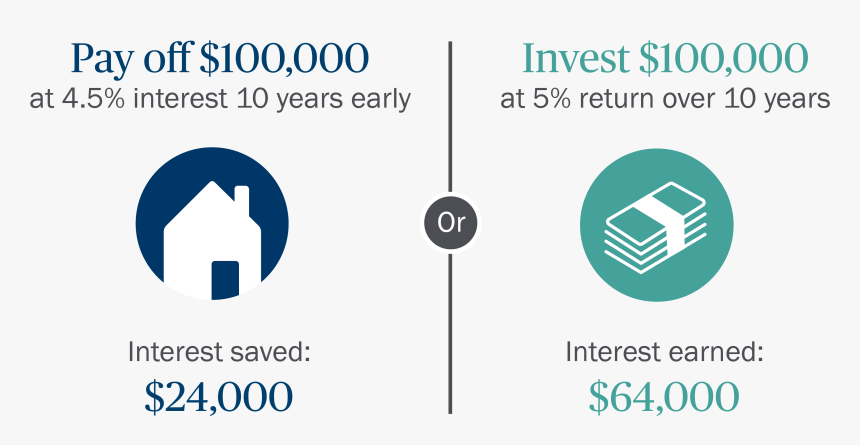 Pay off \$100,000
at 4.5% interest 10 years early

Interest saved:
\$24,000

Or

Invest \$100,000
at 5% return over 10 years

Interest earned:
\$64,000